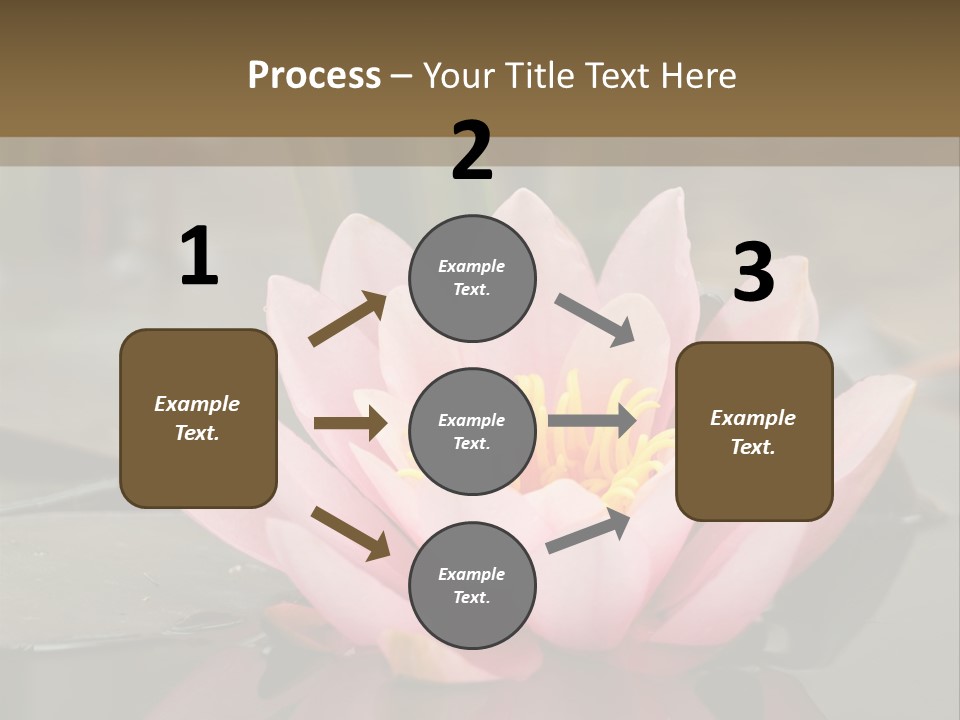 Process – Your Title Text Here

1

Example Text.

2

Example Text.

Example Text.

Example Text.

3

Example Text.